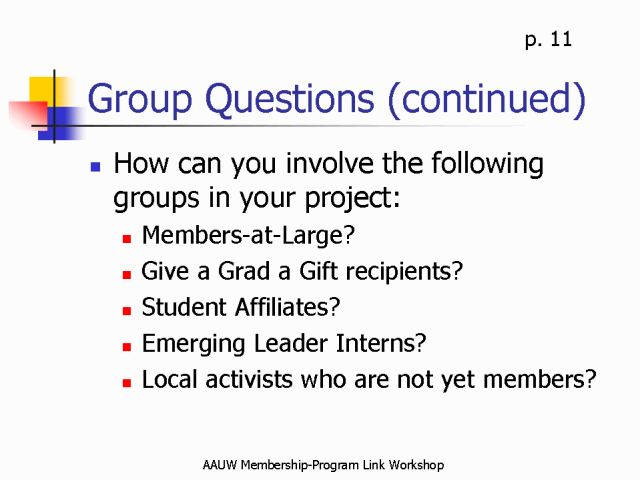 p. 11

Group Questions (continued)

- How can you involve the following groups in your project:
  - Members-at-Large?
  - Give a Grad a Gift recipients?
  - Student Affiliates?
  - Emerging Leader Interns?
  - Local activists who are not yet members?

AAUW Membership-Program Link Workshop